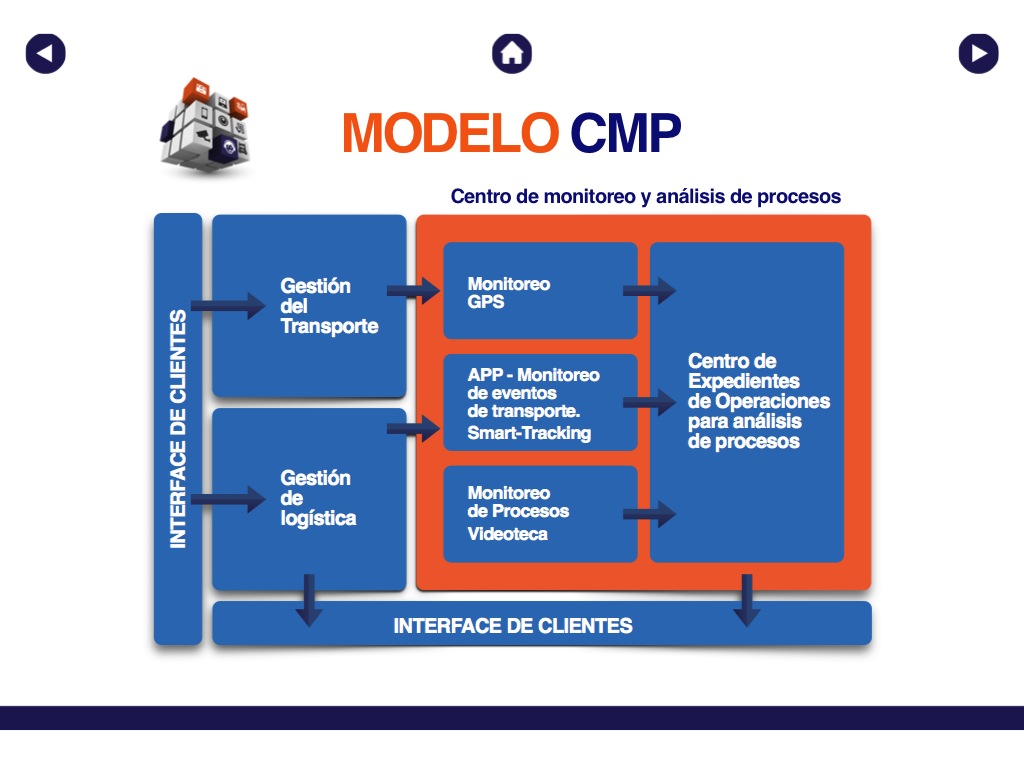 MODELO CMP

Centro de monitoreo y análisis de procesos

INTERFACE DE CLIENTES

Gestión del Transporte

Gestión de logística

Monitoreo GPS

APP - Monitoreo de eventos de transporte. Smart-Tracking

Monitoreo de Procesos Videoteca

Centro de Expedientes de Operaciones para análisis de procesos

INTERFACE DE CLIENTES